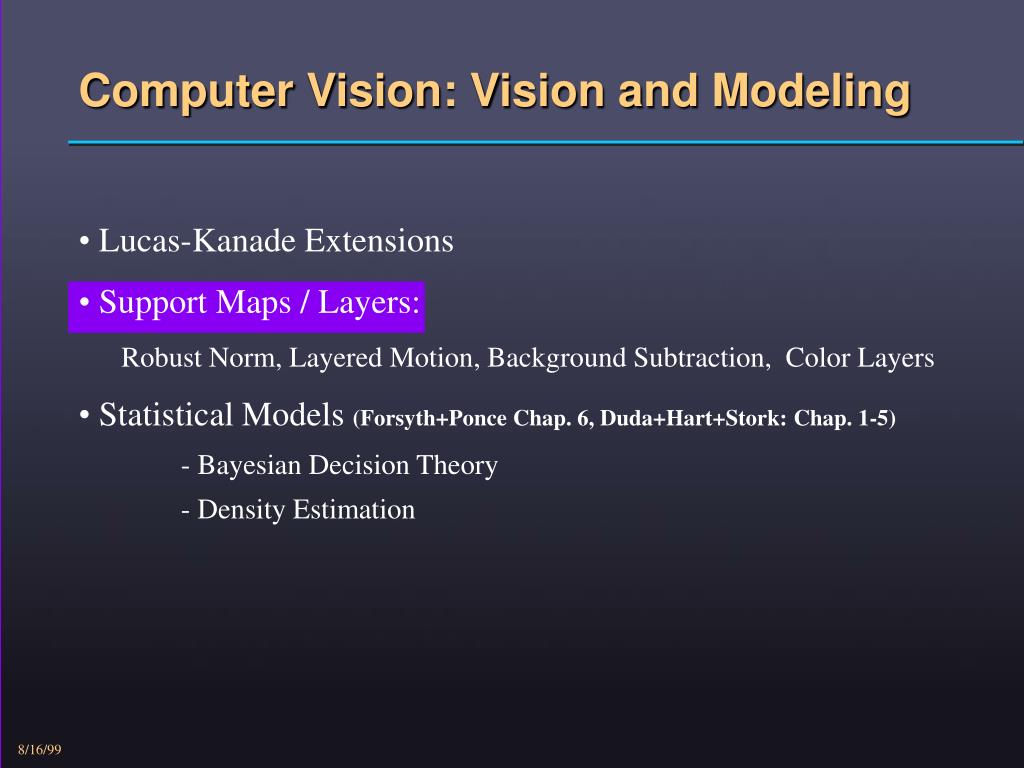 Computer Vision: Vision and Modeling

• Lucas-Kanade Extensions

• Support Maps / Layers:

Robust Norm, Layered Motion, Background Subtraction, Color Layers

• Statistical Models (Forsyth+Ponce Chap. 6, Duda+Hart+Stork: Chap. 1-5)

- Bayesian Decision Theory

- Density Estimation

8/16/99